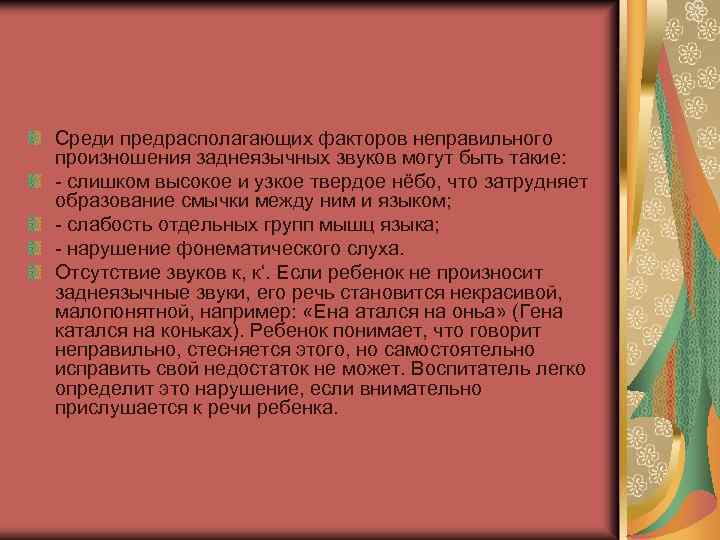 Среди предрасполагающих факторов неправильного произношения заднеязычных звуков могут быть такие:

- слишком высокое и узкое твердое нёбо, что затрудняет образование смычки между ним и языком;

- слабость отдельных групп мышц языка;

- нарушение фонематического слуха.

Отсутствие звуков к, к'. Если ребенок не произносит заднеязычные звуки, его речь становится некрасивой, малопонятной, например: «Ена атался на онья» (Гена катался на коньках). Ребенок понимает, что говорит неправильно, стесняется этого, но самостоятельно исправить свой недостаток не может. Воспитатель легко определит это нарушение, если внимательно прислушается к речи ребенка.